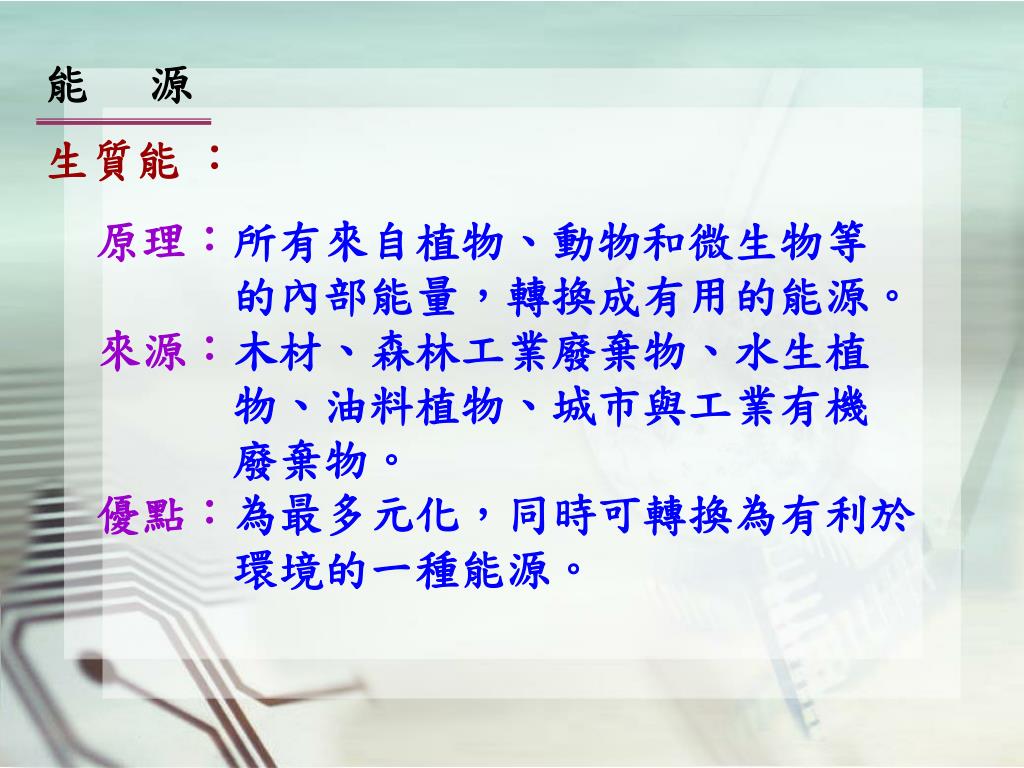 能　源

生質能：

原理：所有來自植物、動物和微生物等的內部能量，轉換成有用的能源。

來源：木材、森林工業廢棄物、水生植物、油料植物、城市與工業有機廢棄物。

優點：為最多元化，同時可轉換為有利於環境的一種能源。